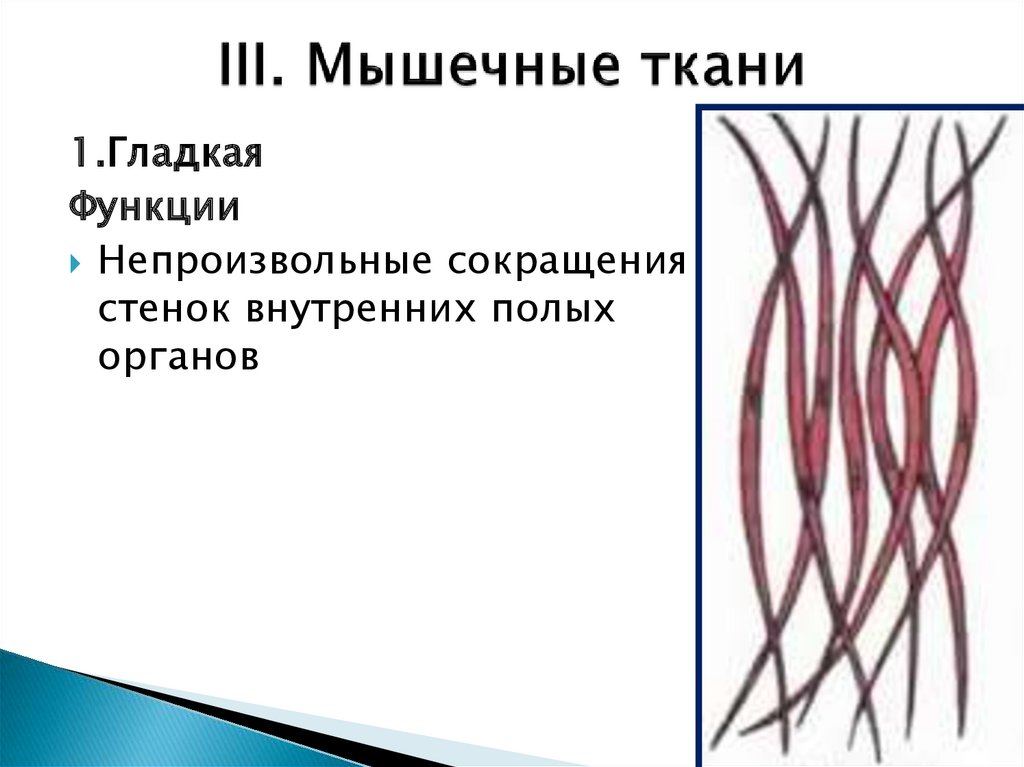 III. Мышечные ткани

1.Гладкая

Функции

Непроизвольные сокращения стенок внутренних полых органов